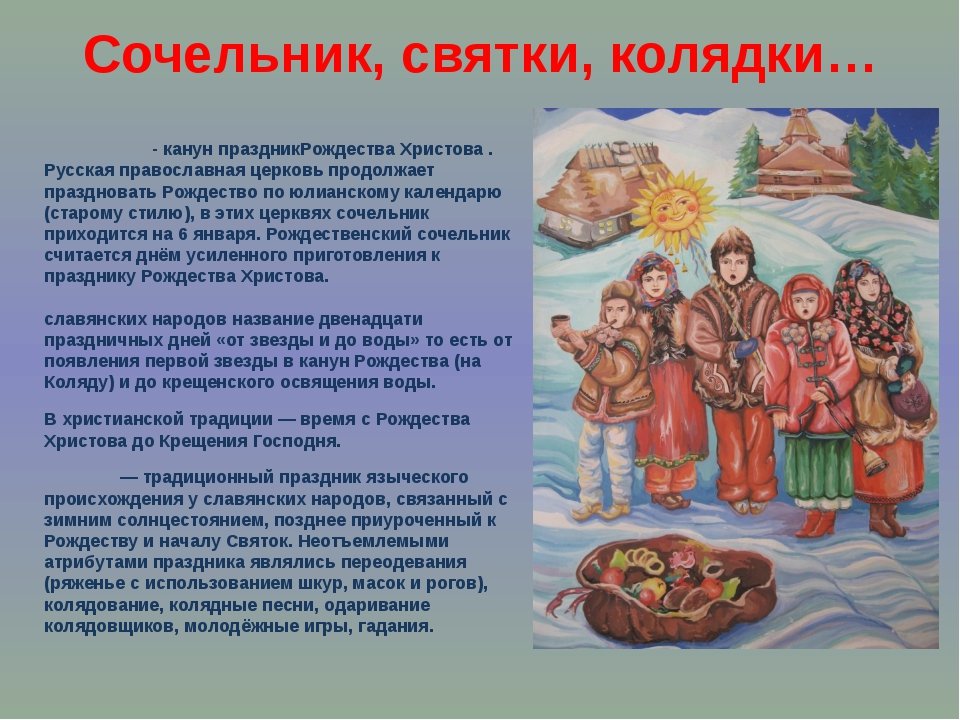 Сочельник, святки, колядки…

- канун праздникРождества Христова . Русская православная церковь продолжает праздновать Рождество по юлианскому календарю (старому стилю), в этих церквях сочельник приходится на 6 января. Рождественский сочельник считается днём усиленного приготовления к празднику Рождества Христова.

славянских народов название двенадцати праздничных дней «от звезды и до воды» то есть от появления первой звезды в канун Рождества (на Коляду) и до крещенского освящения воды.

В христианской традиции — время с Рождества Христова до Крещения Господня.

— традиционный праздник языческого происхождения у славянских народов, связанный с зимним солнцестоянием, позднее приуроченный к Рождеству и началу Святок. Неотъемлемыми атрибутами праздника являлись переодевания (ряженье с использованием шкур, масок и рогов), колядование, колядные песни, одаривание колядовщиков, молодёжные игры, гадания.